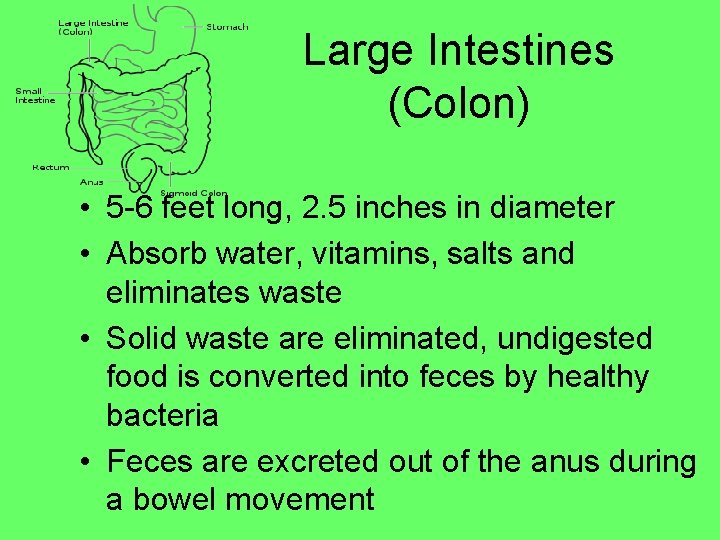 Large Intestine (Colon)

Stomach

Small Intestine

Rectum

Anus

Sigmoid Colon

Large Intestines (Colon)

• 5-6 feet long, 2.5 inches in diameter
• Absorb water, vitamins, salts and eliminates waste
• Solid waste are eliminated, undigested food is converted into feces by healthy bacteria
• Feces are excreted out of the anus during a bowel movement